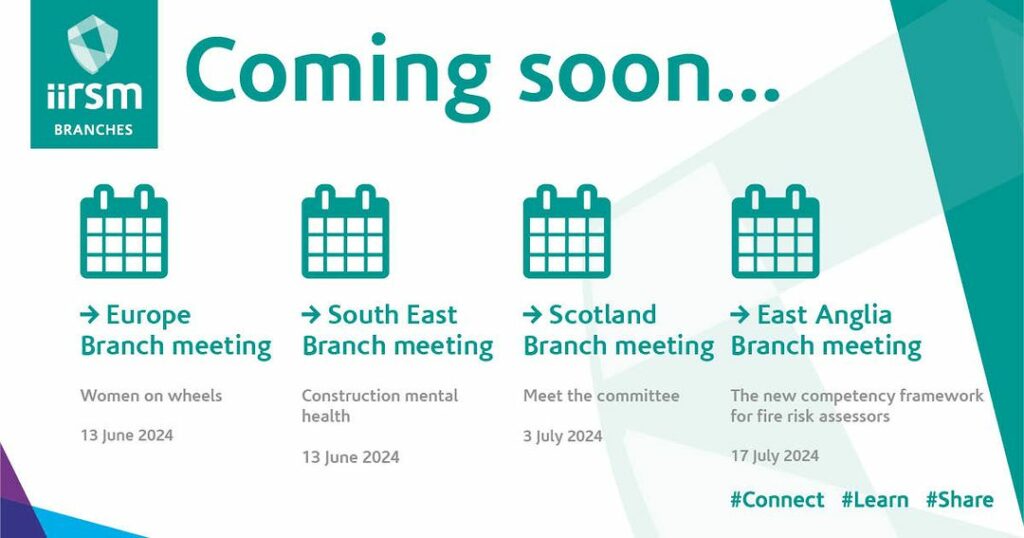 iirsm
BRANCHES

Coming soon...

→ Europe Branch meeting

Women on wheels

13 June 2024

→ South East Branch meeting

Construction mental health

13 June 2024

→ Scotland Branch meeting

Meet the committee

3 July 2024

→ East Anglia Branch meeting

The new competency framework for fire risk assessors

17 July 2024

#Connect #Learn #Share